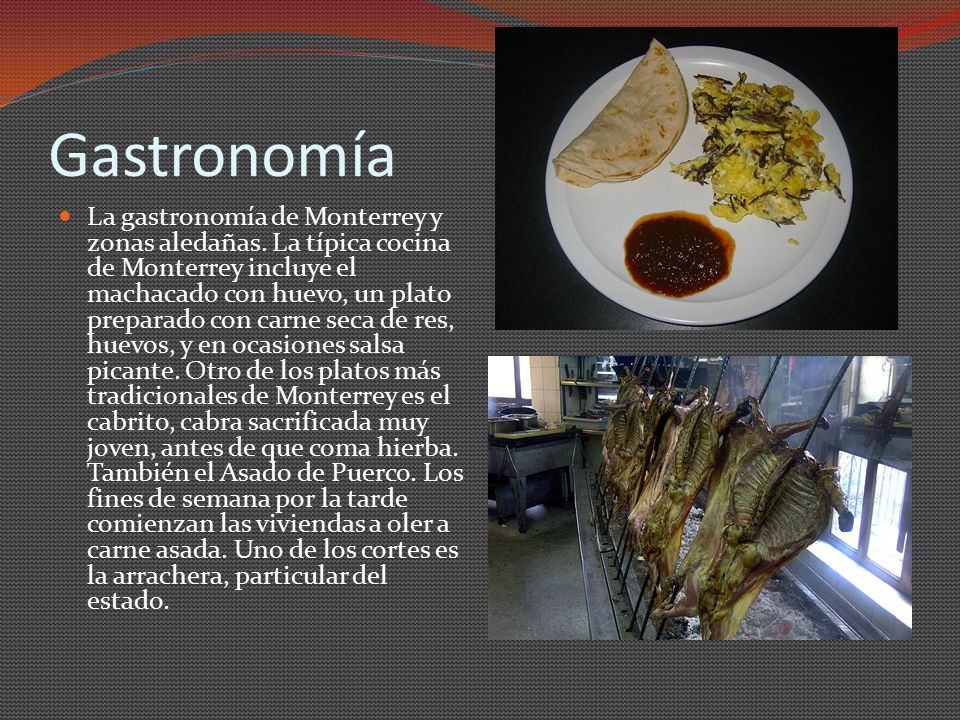 Gastronomía

La gastronomía de Monterrey y zonas aledañas. La típica cocina de Monterrey incluye el machacado con huevo, un plato preparado con carne seca de res, huevos, y en ocasiones salsa picante. Otro de los platos más tradicionales de Monterrey es el cabrito, cabra sacrificada muy joven, antes de que coma hierba. También el Asado de Puerco. Los fines de semana por la tarde comienzan las viviendas a oler a carne asada. Uno de los cortes es la arrachera, particular del estado.